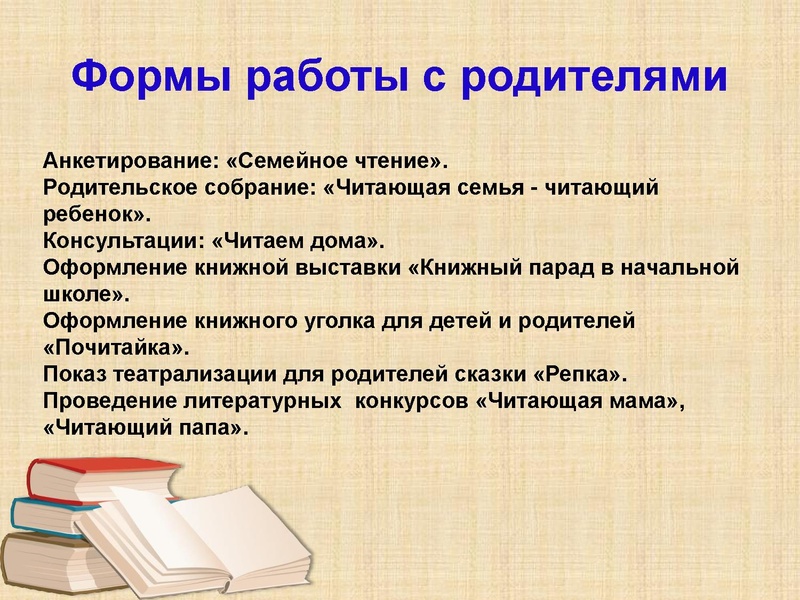 Формы работы с родителями

Анкетирование: «Семейное чтение».
Родительское собрание: «Читающая семья - читающий ребенок».
Консультации: «Читаем дома».
Оформление книжной выставки «Книжный парад в начальной школе».
Оформление книжного уголка для детей и родителей «Почитайка».
Показ театрализации для родителей сказки «Репка».
Проведение литературных конкурсов «Читающая мама», «Читающий папа».